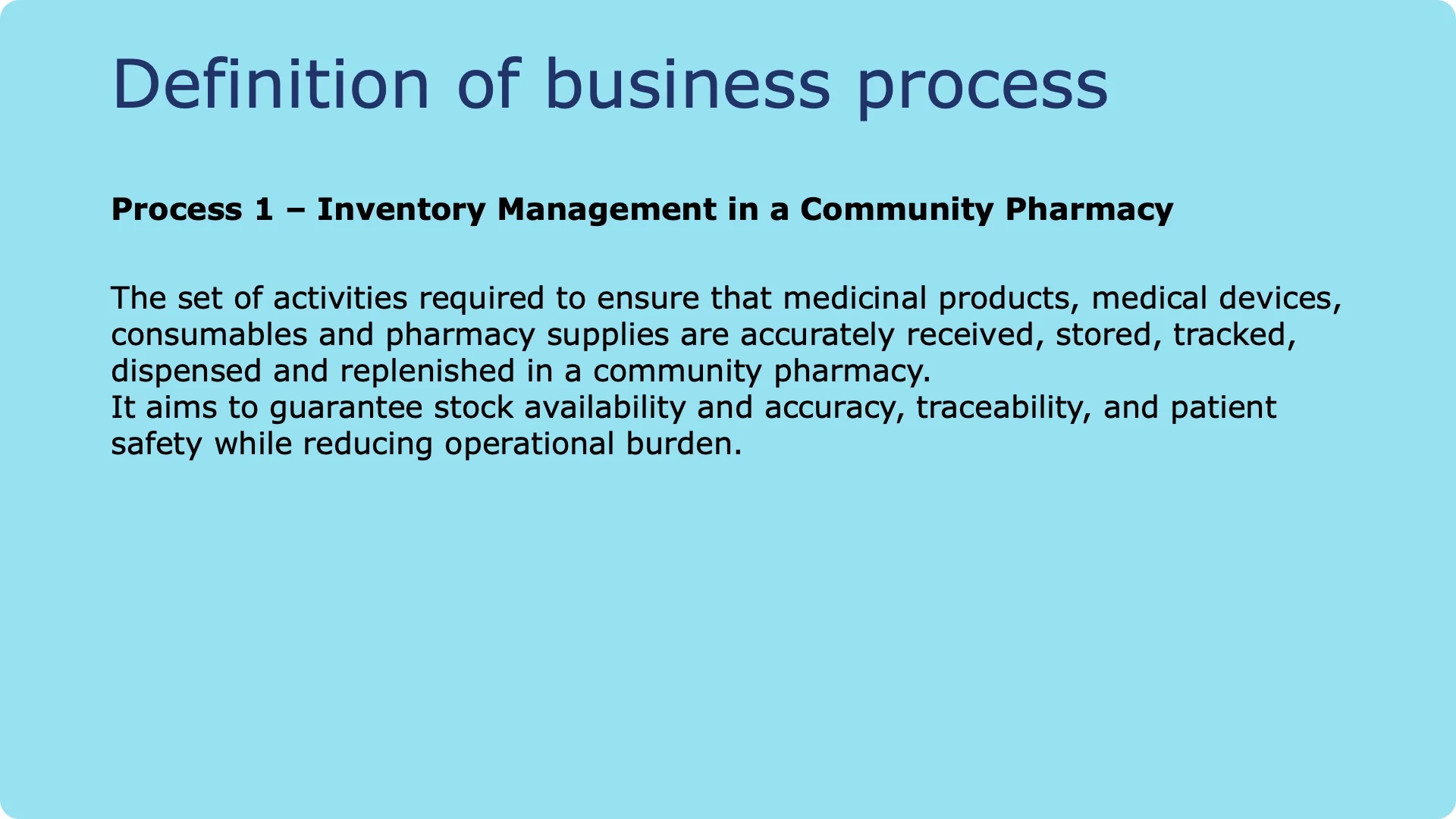 Definition of business process

Process 1 – Inventory Management in a Community Pharmacy

The set of activities required to ensure that medicinal products, medical devices, consumables and pharmacy supplies are accurately received, stored, tracked, dispensed and replenished in a community pharmacy.
It aims to guarantee stock availability and accuracy, traceability, and patient safety while reducing operational burden.